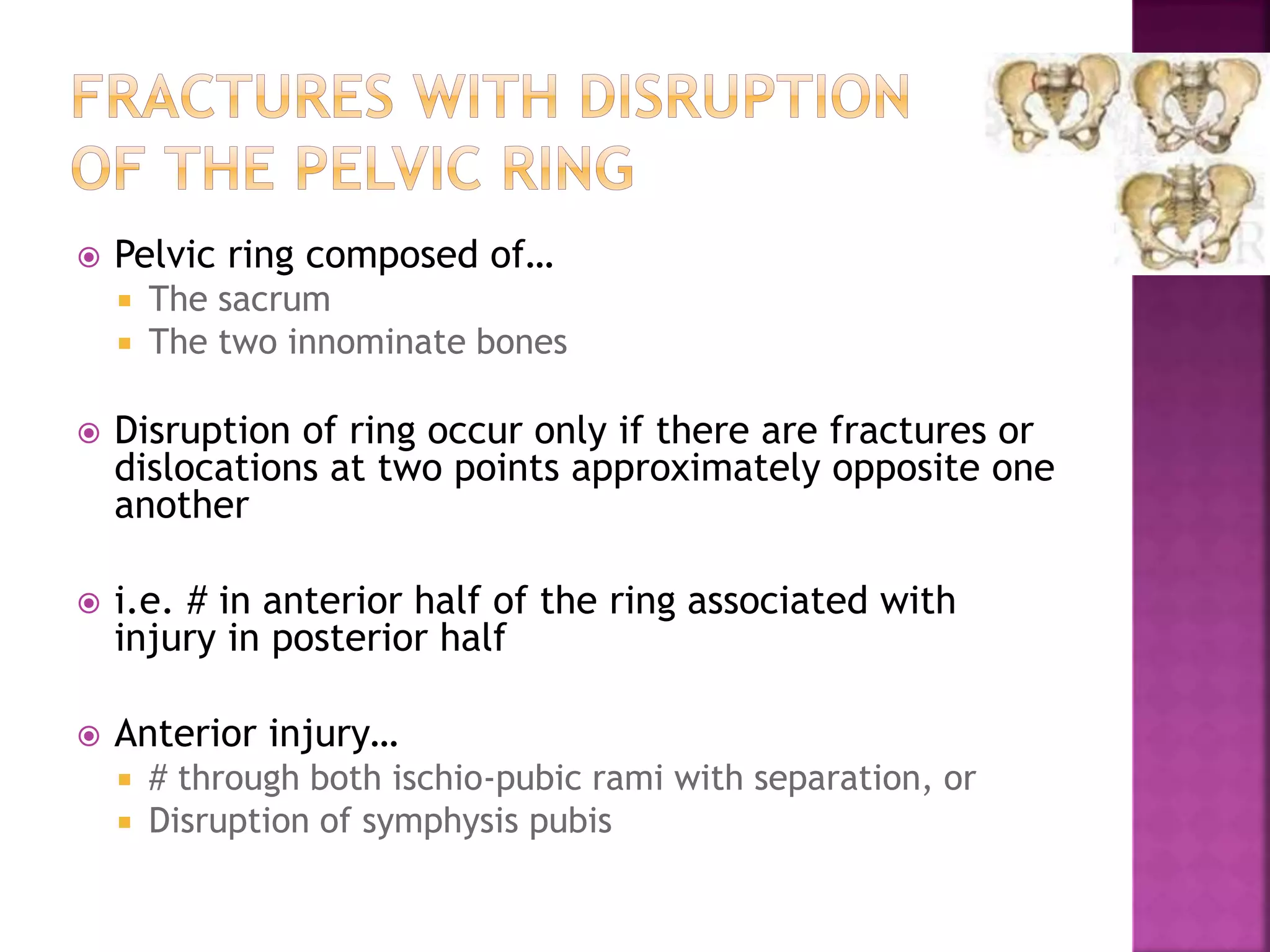 FRACTURES WITH DISRUPTION OF THE PELVIC RING

Pelvic ring composed of…
The sacrum
The two innominate bones

Disruption of ring occur only if there are fractures or dislocations at two points approximately opposite one another

i.e. # in anterior half of the ring associated with injury in posterior half

Anterior injury…
# through both ischio-pubic rami with separation, or
Disruption of symphysis pubis